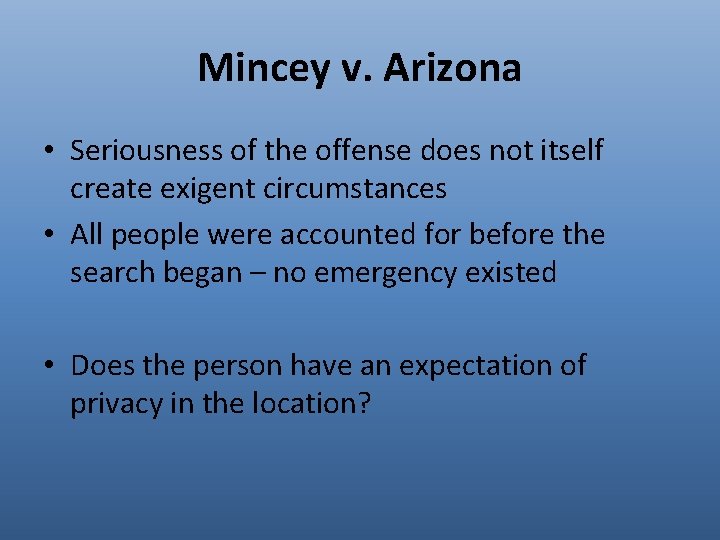 Mincey v. Arizona

• Seriousness of the offense does not itself create exigent circumstances
• All people were accounted for before the search began – no emergency existed

• Does the person have an expectation of privacy in the location?